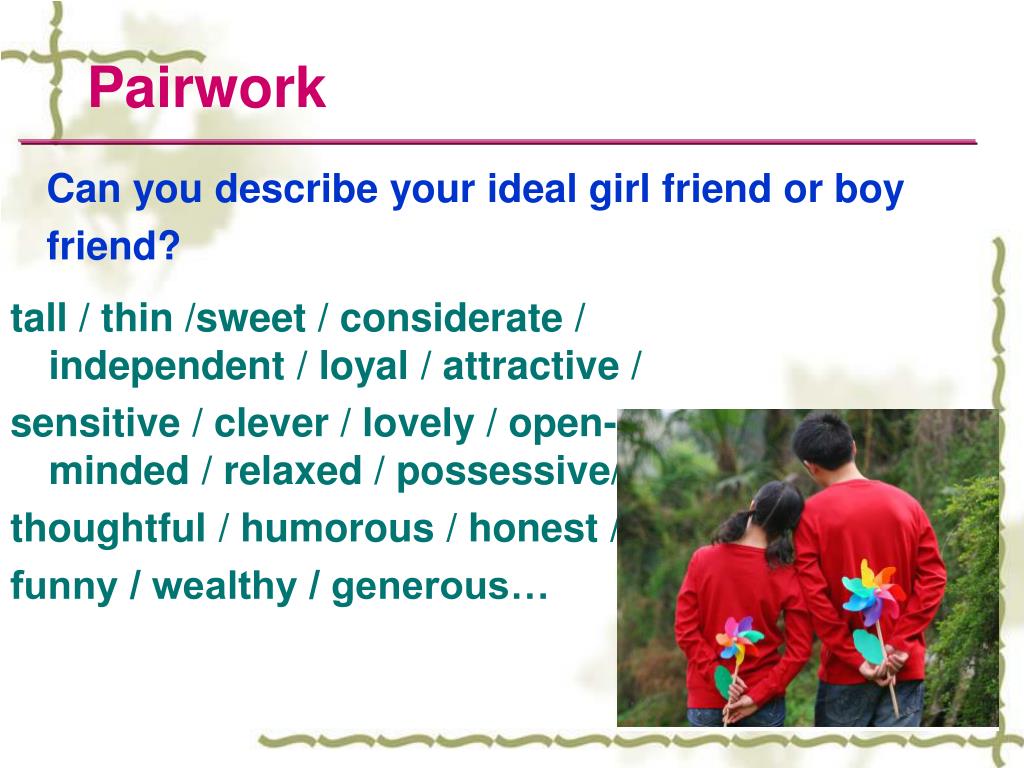 Pairwork

Can you describe your ideal girl friend or boy friend?

tall / thin /sweet / considerate / independent / loyal / attractive /

sensitive / clever / lovely / open-minded / relaxed / possessive/

thoughtful / humorous / honest /

funny / wealthy / generous…